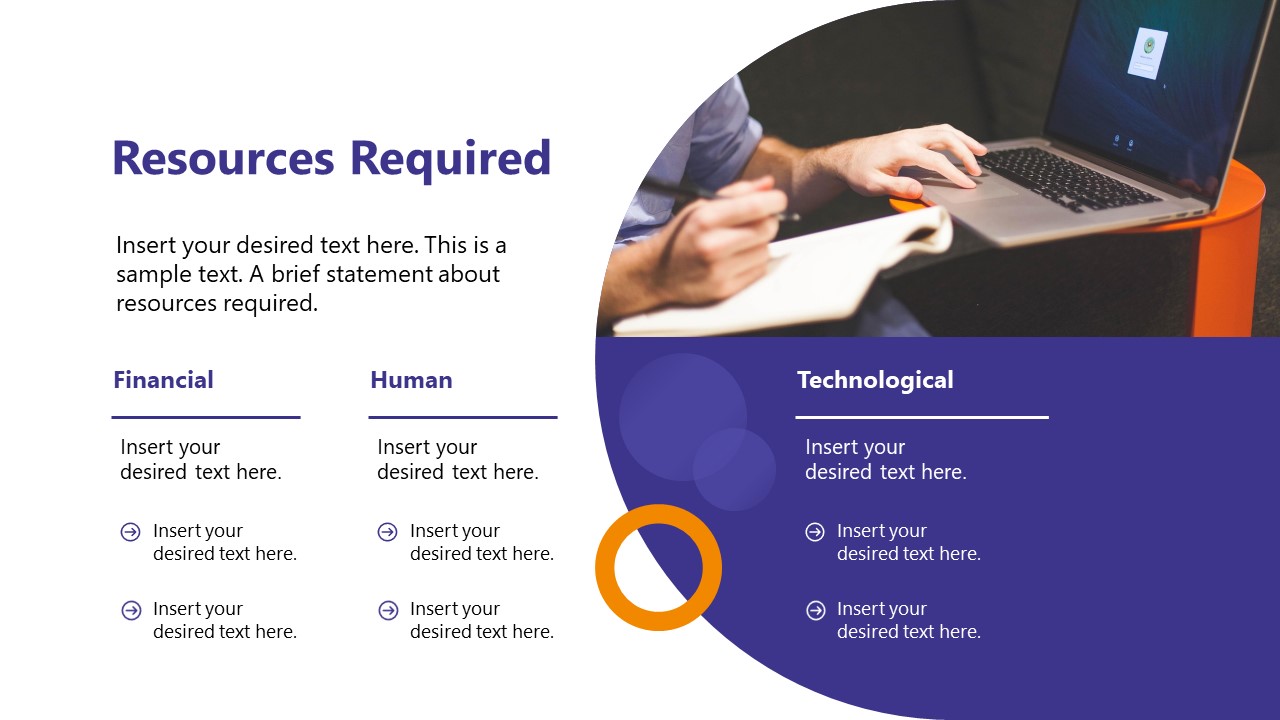 Resources Required

Insert your desired text here. This is a sample text. A brief statement about resources required.

Financial

Insert your desired text here.

Insert your desired text here.

Insert your desired text here.

Human

Insert your desired text here.

Insert your desired text here.

Insert your desired text here.

Technological

Insert your desired text here.

Insert your desired text here.

Insert your desired text here.